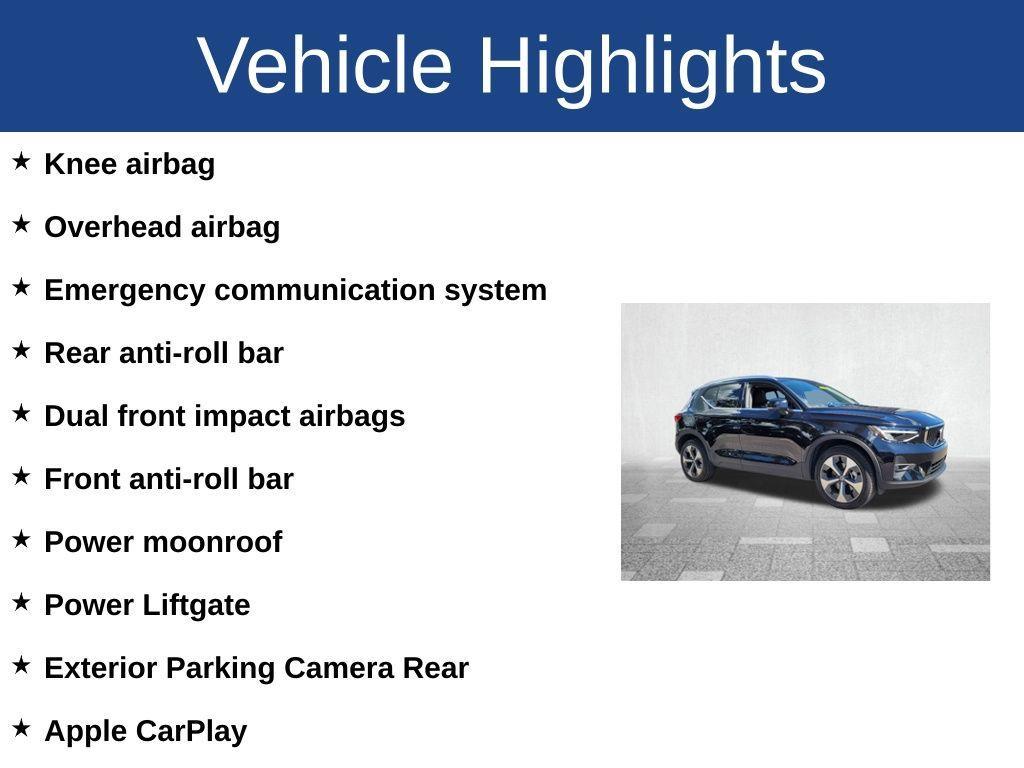 Vehicle Highlights

★ Knee airbag

★ Overhead airbag

★ Emergency communication system

★ Rear anti-roll bar

★ Dual front impact airbags

★ Front anti-roll bar

★ Power moonroof

★ Power Liftgate

★ Exterior Parking Camera Rear

★ Apple CarPlay